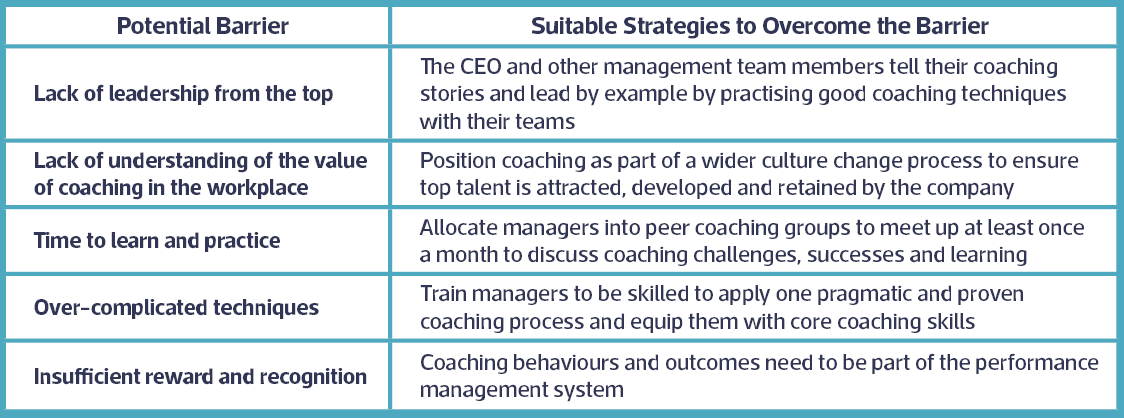 | Potential Barrier | Suitable Strategies to Overcome the Barrier |
|---|---|
| Lack of leadership from the top | The CEO and other management team members tell their coaching stories and lead by example by practising good coaching techniques with their teams |
| Lack of understanding of the value of coaching in the workplace | Position coaching as part of a wider culture change process to ensure top talent is attracted, developed and retained by the company |
| Time to learn and practice | Allocate managers into peer coaching groups to meet up at least once a month to discuss coaching challenges, successes and learning |
| Over-complicated techniques | Train managers to be skilled to apply one pragmatic and proven coaching process and equip them with core coaching skills |
| Insufficient reward and recognition | Coaching behaviours and outcomes need to be part of the performance management system |